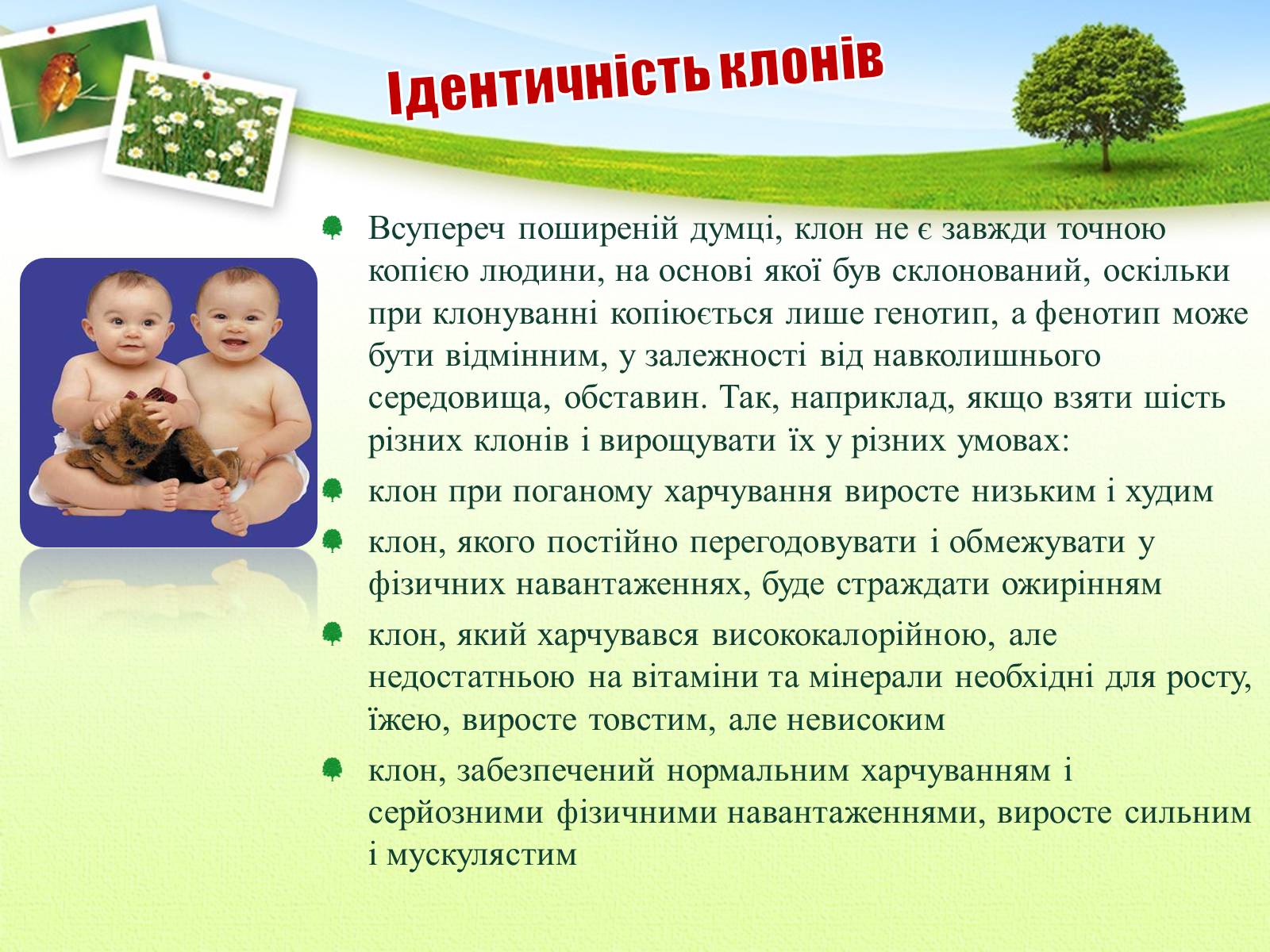 Ідентичність клонів

Всупереч поширеній думці, клон не є завжди точною копією людини, на основі якої був склонований, оскільки при клонуванні копіюється лише генотип, а фенотип може бути відмінним, у залежності від навколишнього середовища, обставин. Так, наприклад, якщо взяти шість різних клонів і вирощувати їх у різних умовах:

клон при поганому харчування виросте низьким і худим

клон, якого постійно перегодовувати і обмежувати у фізичних навантаженнях, буде страждати ожирінням

клон, який харчувався висококалорійною, але недостатньою на вітаміни та мінерали необхідні для росту, їжею, виросте товстим, але невисоким

клон, забезпечений нормальним харчуванням і серйозними фізичними навантаженнями, виросте сильним і мускулястим